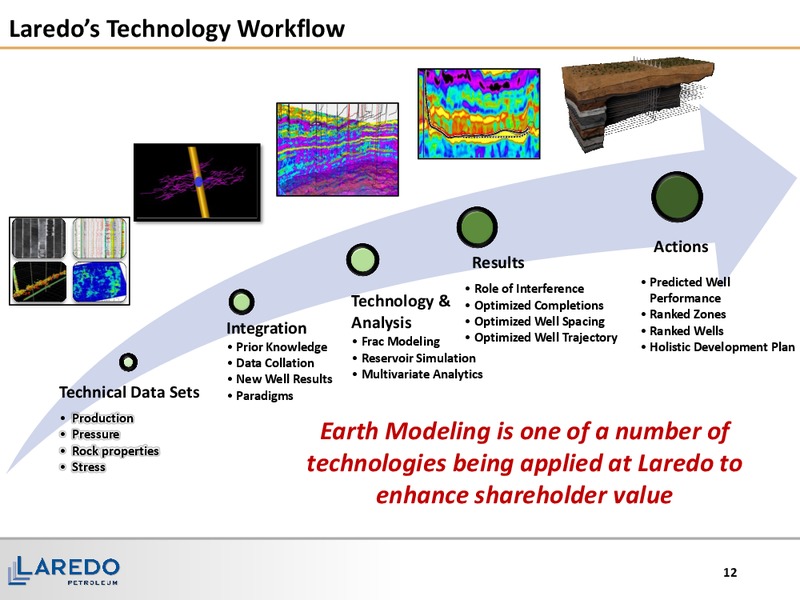 Laredo's Technology Workflow

Technical Data Sets
• Production
• Pressure
• Rock properties
• Stress

Integration
• Prior Knowledge
• Data Collation
• New Well Results
• Paradigms

Technology & Analysis
• Frac Modeling
• Reservoir Simulation
• Multivariate Analytics

Results
• Role of Interference
• Optimized Completions
• Optimized Well Spacing
• Optimized Well Trajectory

Actions
• Predicted Well Performance
• Ranked Zones
• Ranked Wells
• Holistic Development Plan

Earth Modeling is one of a number of technologies being applied at Laredo to enhance shareholder value

LAREDO PETROLEUM

12